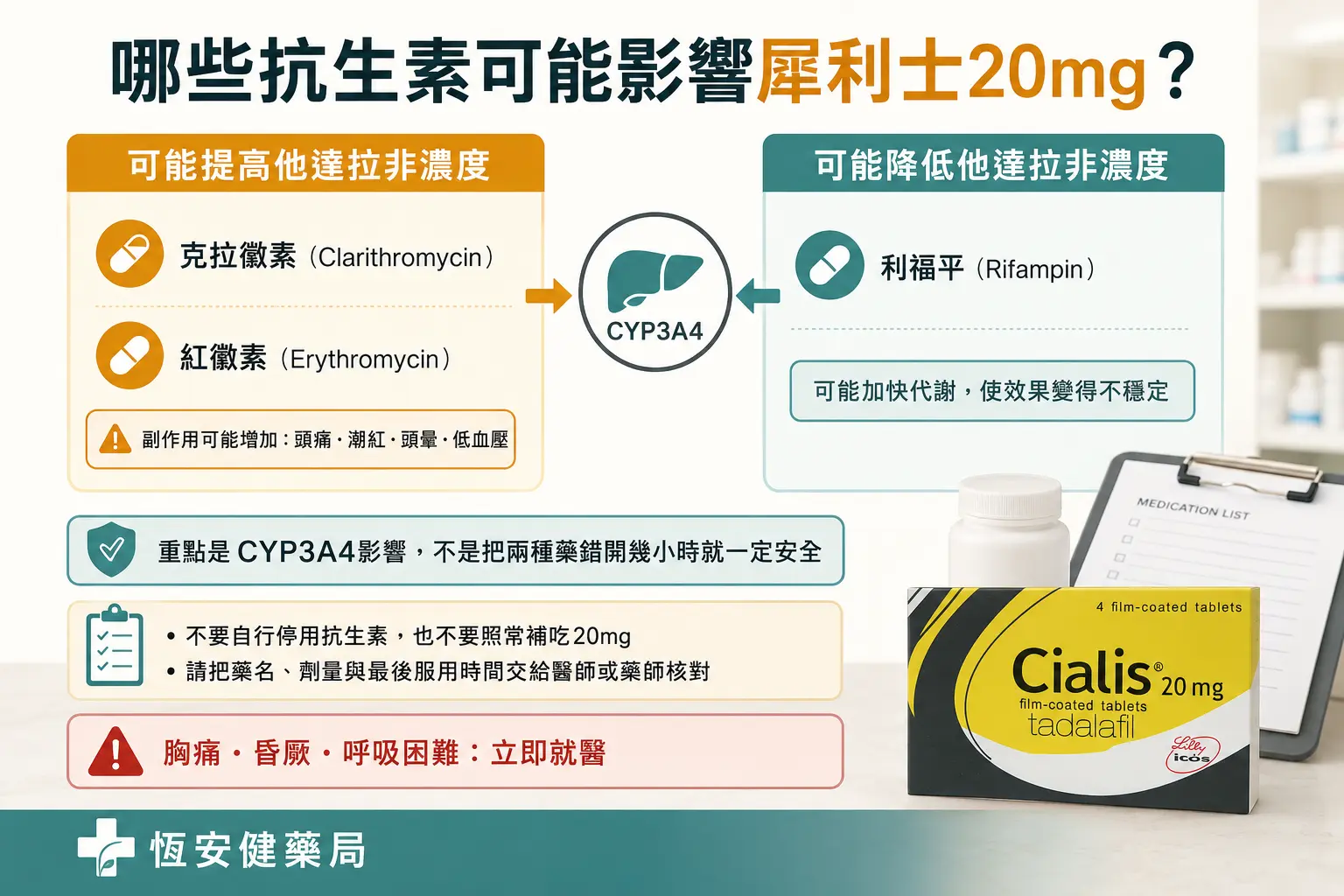 哪些抗生素可能影響犀利士20mg？

可能提高他達拉非濃度

克拉黴素（Clarithromycin）

紅黴素（Erythromycin）

副作用可能增加：頭痛・潮紅・頭暈・低血壓

CYP3A4

可能降低他達拉非濃度

利福平（Rifampin）

可能加快代謝，使效果變得不穩定

重點是 CYP3A4影響，不是把兩種藥錯開幾小時就一定安全

• 不要自行停用抗生素，也不要照常補吃20mg
• 請把藥名、劑量與最後服用時間交給醫師或藥師核對

胸痛・昏厥・呼吸困難：立即就醫

MEDICATION LIST

4 film-coated tablets
Cialis® 20 mg
film-coated tablets
tadalafil
Lilly
icos

恆安健藥局